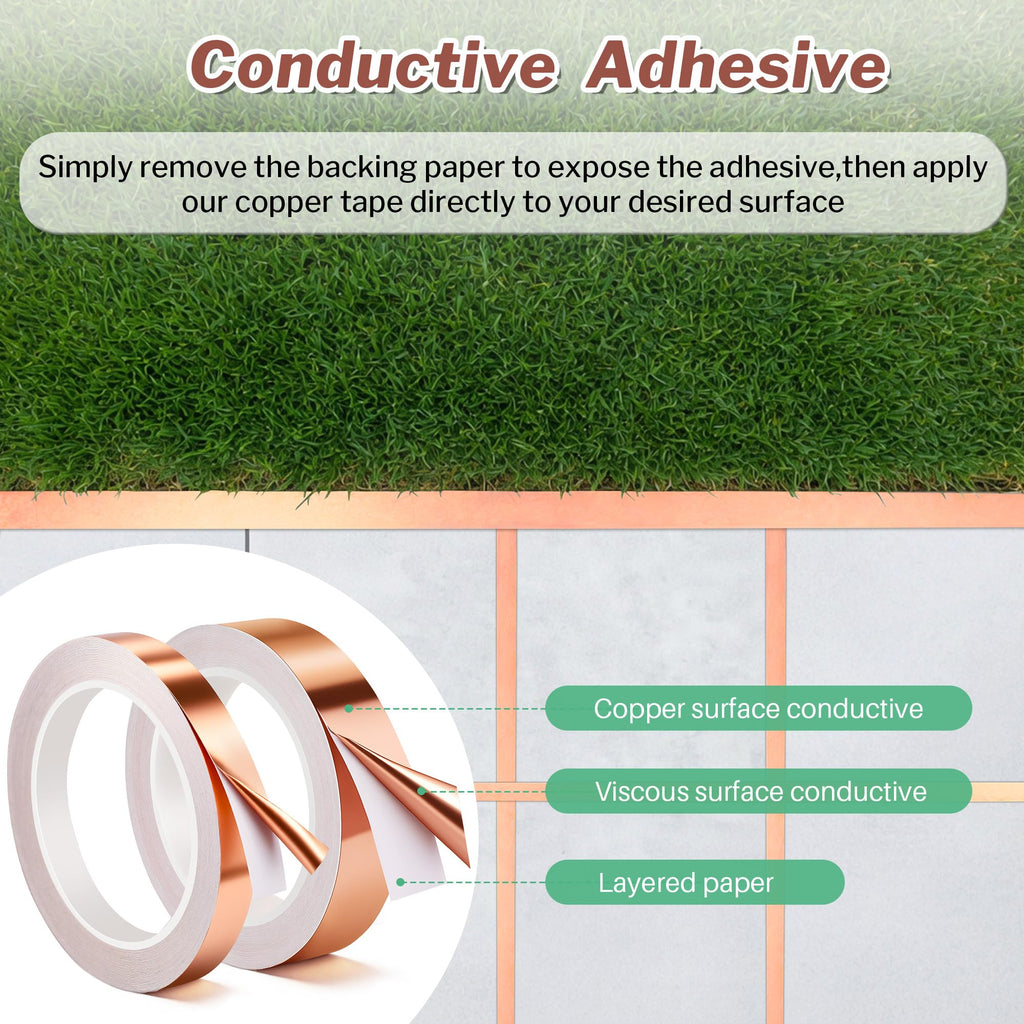 Conductive Adhesive

Simply remove the backing paper to expose the adhesive,then apply our copper tape directly to your desired surface

Copper surface conductive

Viscous surface conductive

Layered paper